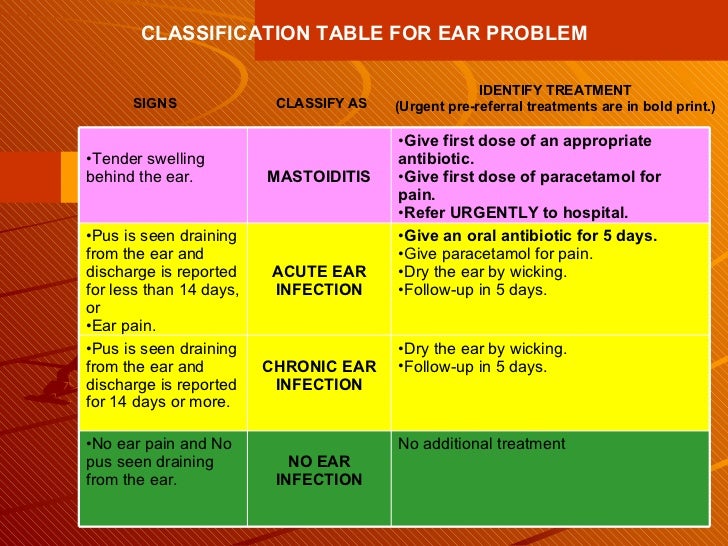 CLASSIFICATION TABLE FOR EAR PROBLEM

| SIGNS | CLASSIFY AS | IDENTIFY TREATMENT (Urgent pre-referral treatments are in bold print.) |
|---|---|---|
| •Tender swelling behind the ear. | MASTOIDITIS | •Give first dose of an appropriate antibiotic. •Give first dose of paracetamol for pain. •Refer URGENTLY to hospital. |
| •Pus is seen draining from the ear and discharge is reported for less than 14 days, or •Ear pain. | ACUTE EAR INFECTION | •Give an oral antibiotic for 5 days. •Give paracetamol for pain. •Dry the ear by wicking. •Follow-up in 5 days. |
| •Pus is seen draining from the ear and discharge is reported for 14 days or more. | CHRONIC EAR INFECTION | •Dry the ear by wicking. •Follow-up in 5 days. |
| •No ear pain and No pus seen draining from the ear. | NO EAR INFECTION | No additional treatment |